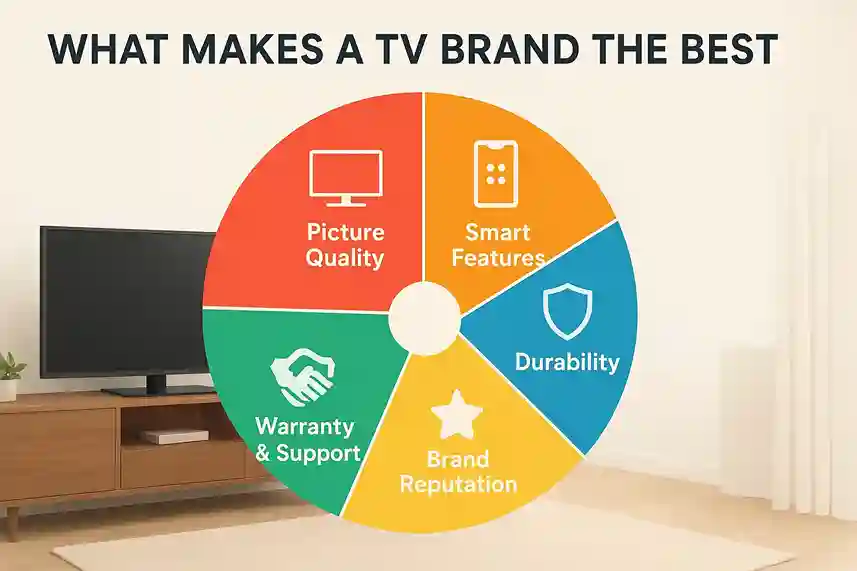 WHAT MAKES A TV BRAND THE BEST

Picture Quality

Smart Features

Durability

Brand Reputation

Warranty & Support